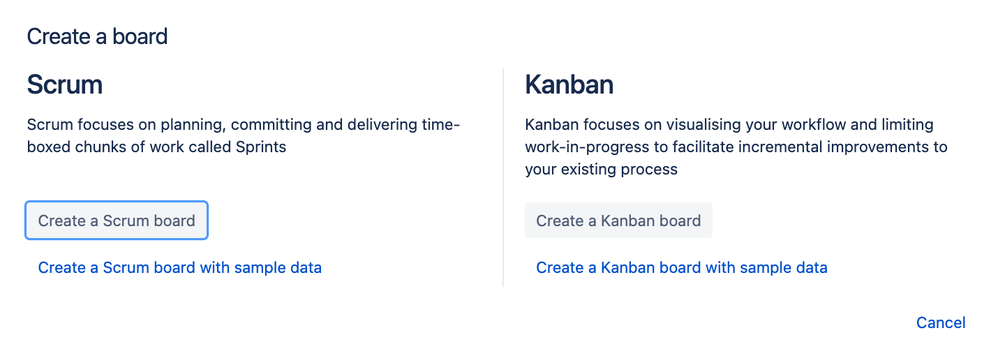 Create a board

Scrum

Scrum focuses on planning, committing and delivering time-boxed chunks of work called Sprints

Create a Scrum board

Create a Scrum board with sample data

Kanban

Kanban focuses on visualising your workflow and limiting work-in-progress to facilitate incremental improvements to your existing process

Create a Kanban board

Create a Kanban board with sample data

Cancel